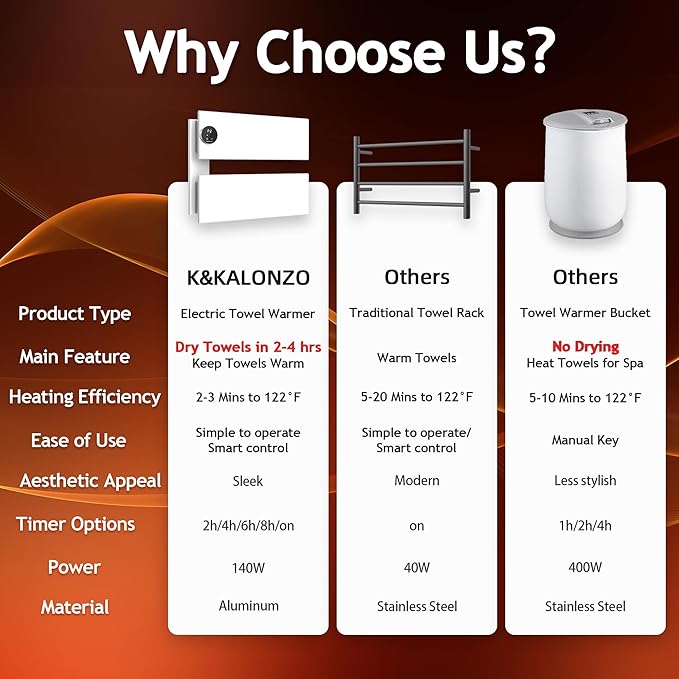 Why Choose Us?

| | K&KALONZO | Others | Others |
|---|---|---|---|
| Product Type | Electric Towel Warmer | Traditional Towel Rack | Towel Warmer Bucket |
| Main Feature | Dry Towels in 2-4 hrs Keep Towels Warm | Warm Towels | No Drying Heat Towels for Spa |
| Heating Efficiency | 2-3 Mins to 122°F | 5-20 Mins to 122°F | 5-10 Mins to 122°F |
| Ease of Use | Simple to operate Smart control | Simple to operate/ Smart control | Manual Key |
| Aesthetic Appeal | Sleek | Modern | Less stylish |
| Timer Options | 2h/4h/6h/8h/on | on | 1h/2h/4h |
| Power | 140W | 40W | 400W |
| Material | Aluminum | Stainless Steel | Stainless Steel |